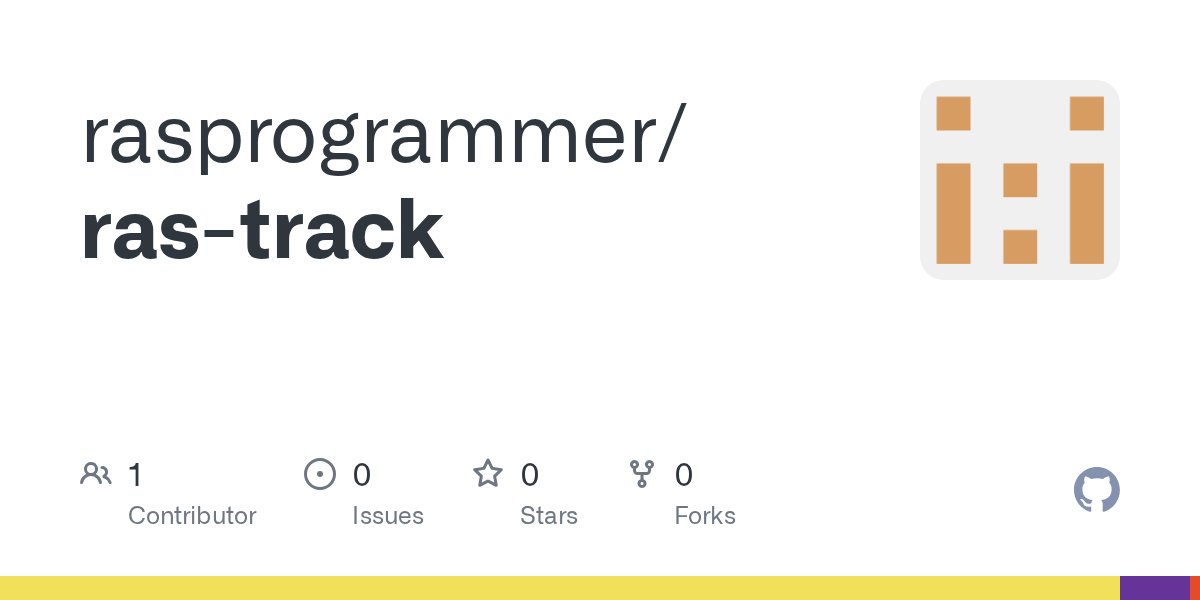 rasprogrammer/
ras-track

1
Contributor

0
Issues

0
Stars

0
Forks